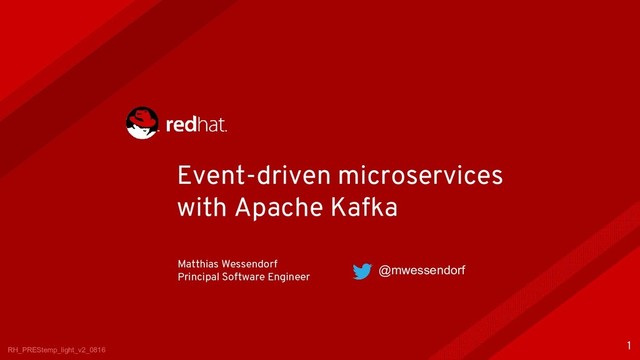 redhat.

Event-driven microservices with Apache Kafka

Matthias Wessendorf
Principal Software Engineer

@mwessendorf

RH_PREStemp_light_v2_0816

1